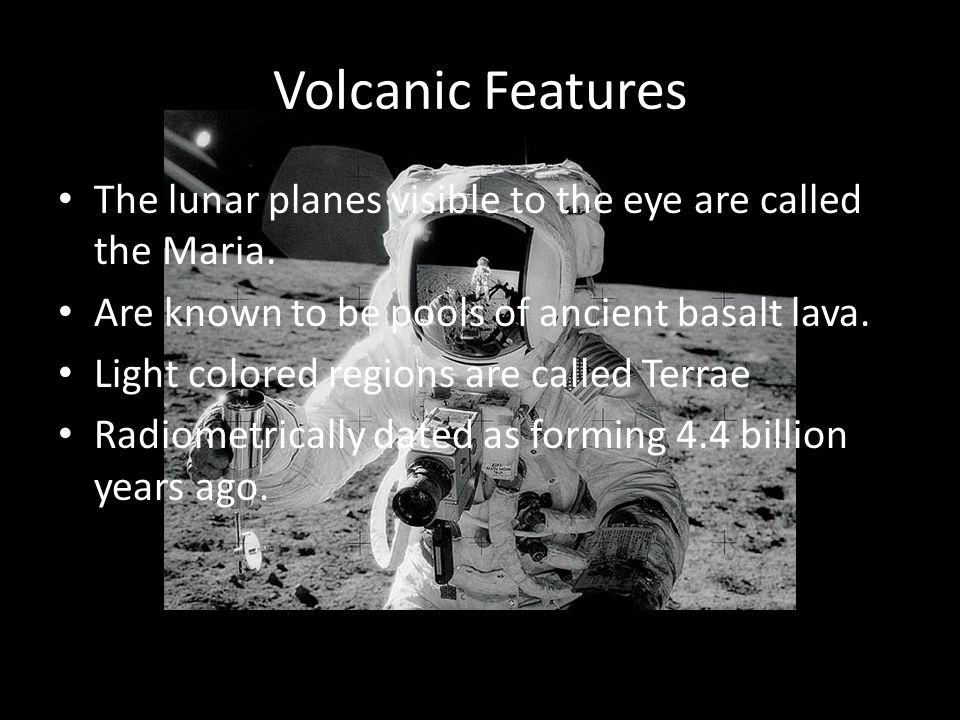 Volcanic Features

• The lunar planes visible to the eye are called the Maria.
• Are known to be pools of ancient basalt lava.
• Light colored regions are called Terrae
• Radiometrically dated as forming 4.4 billion years ago.